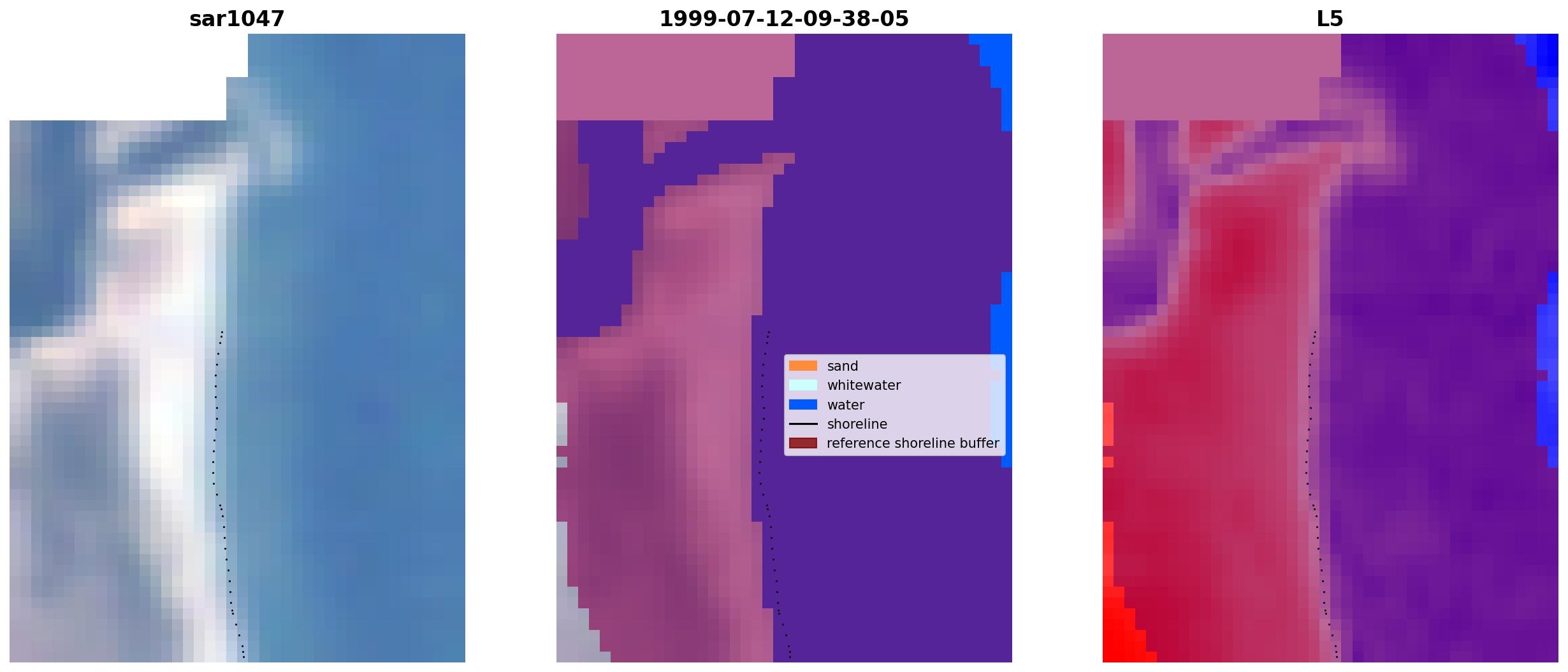 sar1047

1999-07-12-09-38-05

sand
whitewater
water
shoreline
reference shoreline buffer

L5